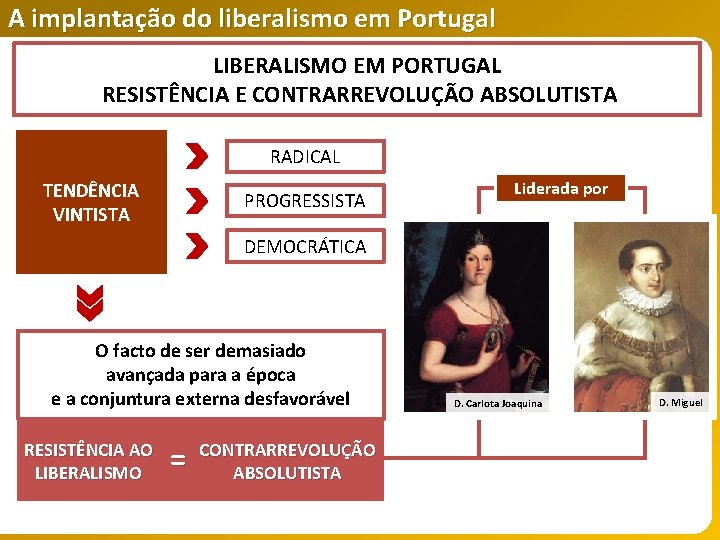 A implantação do liberalismo em Portugal

LIBERALISMO EM PORTUGAL
RESISTÊNCIA E CONTRARREVOLUÇÃO ABSOLUTISTA

TENDÊNCIA VINTISTA

RADICAL

PROGRESSISTA

DEMOCRÁTICA

O facto de ser demasiado avançada para a época e a conjuntura externa desfavorável

RESISTÊNCIA AO LIBERALISMO = CONTRARREVOLUÇÃO ABSOLUTISTA

Liderada por

D. Carlota Joaquina

D. Miguel